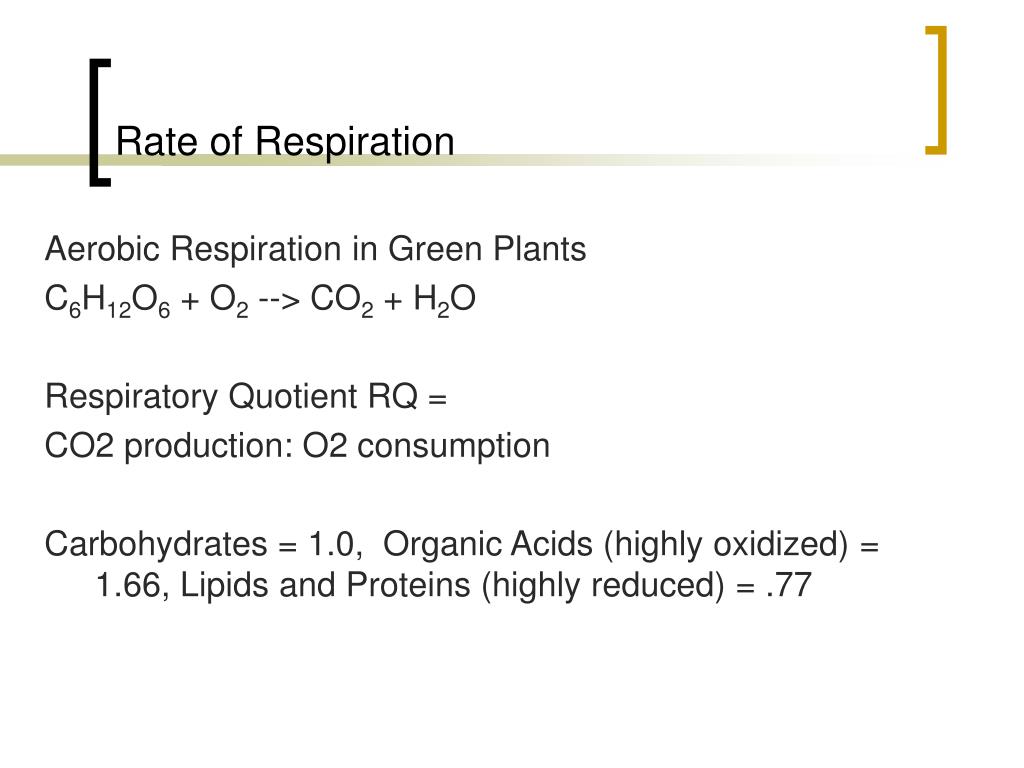 Rate of Respiration

Aerobic Respiration in Green Plants
$C_6H_{12}O_6 + O_2$ --> $CO_2 + H_2O$

Respiratory Quotient RQ =
CO2 production: O2 consumption

Carbohydrates = 1.0, Organic Acids (highly oxidized) = 1.66, Lipids and Proteins (highly reduced) = .77